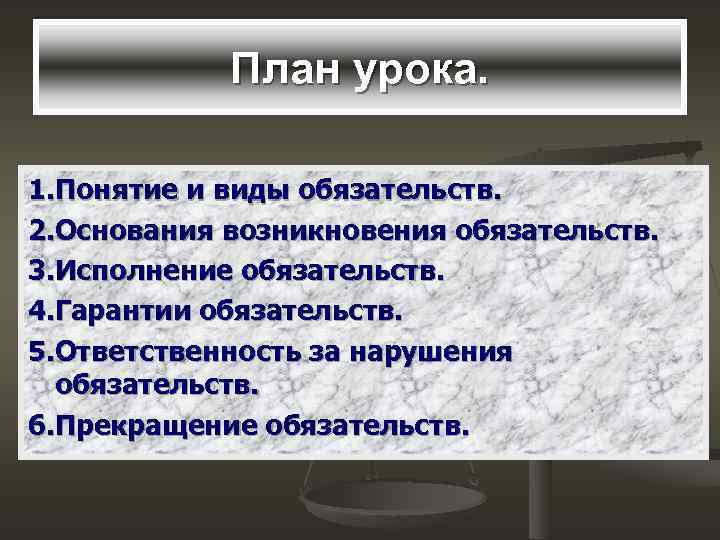 План урока.

1.Понятие и виды обязательств.
2.Основания возникновения обязательств.
3.Исполнение обязательств.
4.Гарантии обязательств.
5.Ответственность за нарушения обязательств.
6.Прекращение обязательств.